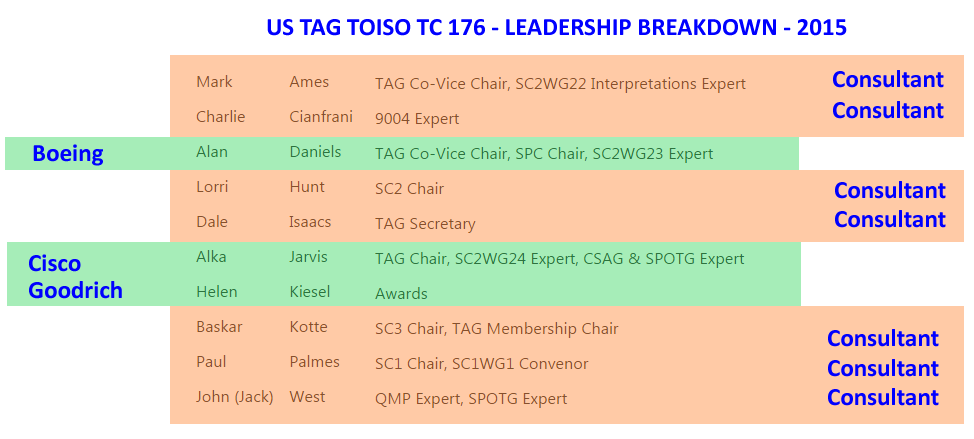 US TAG TOISO TC 176 - LEADERSHIP BREAKDOWN - 2015

| | | | | |
|---|---|---|---|---|
| | Mark | Ames | TAG Co-Vice Chair, SC2WG22 Interpretations Expert | Consultant |
| | Charlie | Cianfrani | 9004 Expert | Consultant |
| Boeing | Alan | Daniels | TAG Co-Vice Chair, SPC Chair, SC2WG23 Expert | |
| | Lorri | Hunt | SC2 Chair | Consultant |
| | Dale | Isaacs | TAG Secretary | Consultant |
| Cisco | Alka | Jarvis | TAG Chair, SC2WG24 Expert, CSAG & SPOTG Expert | |
| Goodrich | Helen | Kiesel | Awards | |
| | Baskar | Kotte | SC3 Chair, TAG Membership Chair | Consultant |
| | Paul | Palmes | SC1 Chair, SC1WG1 Convenor | Consultant |
| | John (Jack) | West | QMP Expert, SPOTG Expert | Consultant |